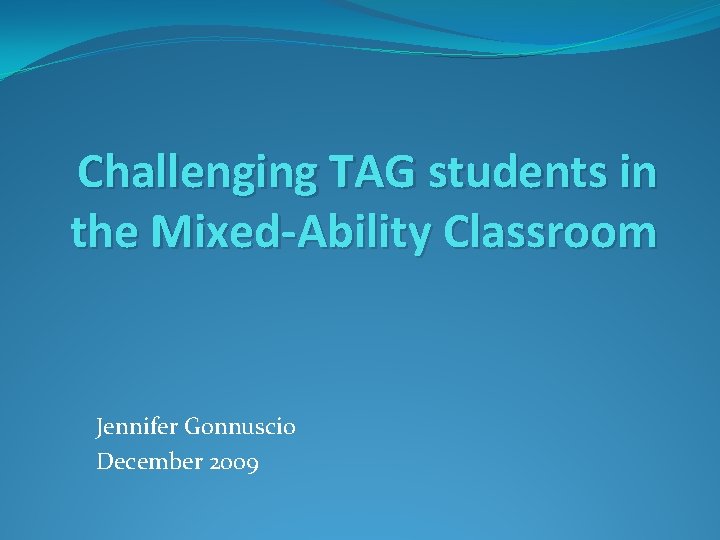 Challenging TAG students in the Mixed-Ability Classroom

Jennifer Gonnuscio
December 2009